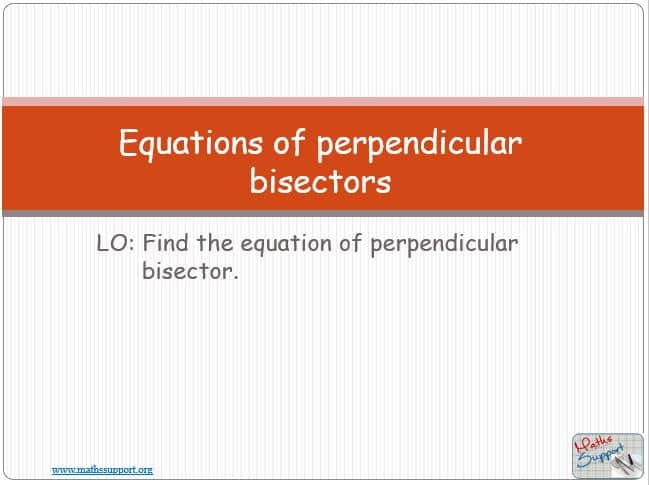 Equations of perpendicular bisectors

LO: Find the equation of perpendicular bisector.

www.mathssupport.org

Maths Support